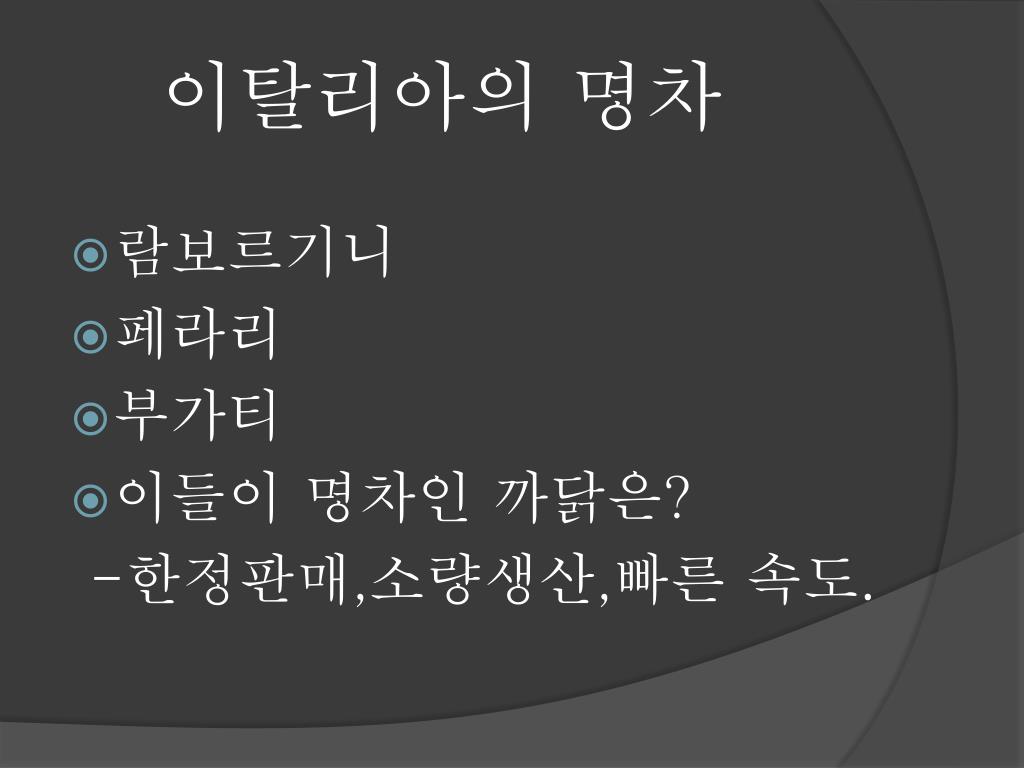 이탈리아의 명차

람보르기니
페라리
부가티
이들이 명차인 까닭은?
-한정판매,소량생산,빠른 속도.